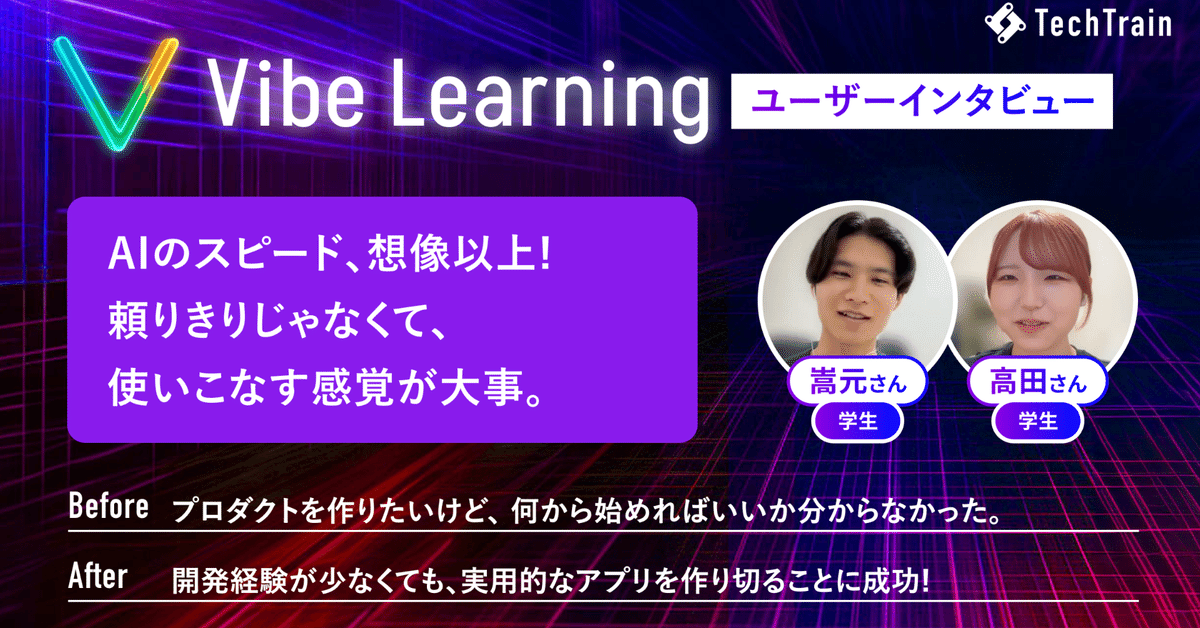 TechTrain

Vibe Learning

ユーザーインタビュー

AIのスピード、想像以上！
頼りきりじゃなくて、
使いこなす感覚が大事。

嵩元さん
学生

高田さん
学生

Before プロダクトを作りたいけど、何から始めればいいか分からなかった。

After 開発経験が少なくても、実用的なアプリを作り切ることに成功！